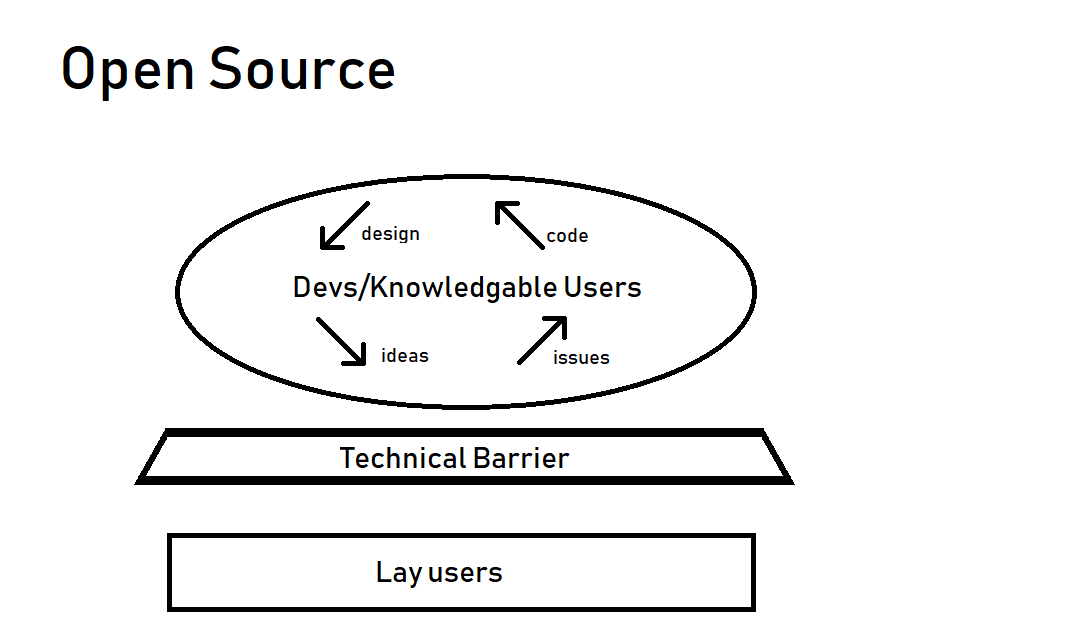 Open Source

design

code

Devs/Knowledgable Users

ideas

issues

Technical Barrier

Lay users